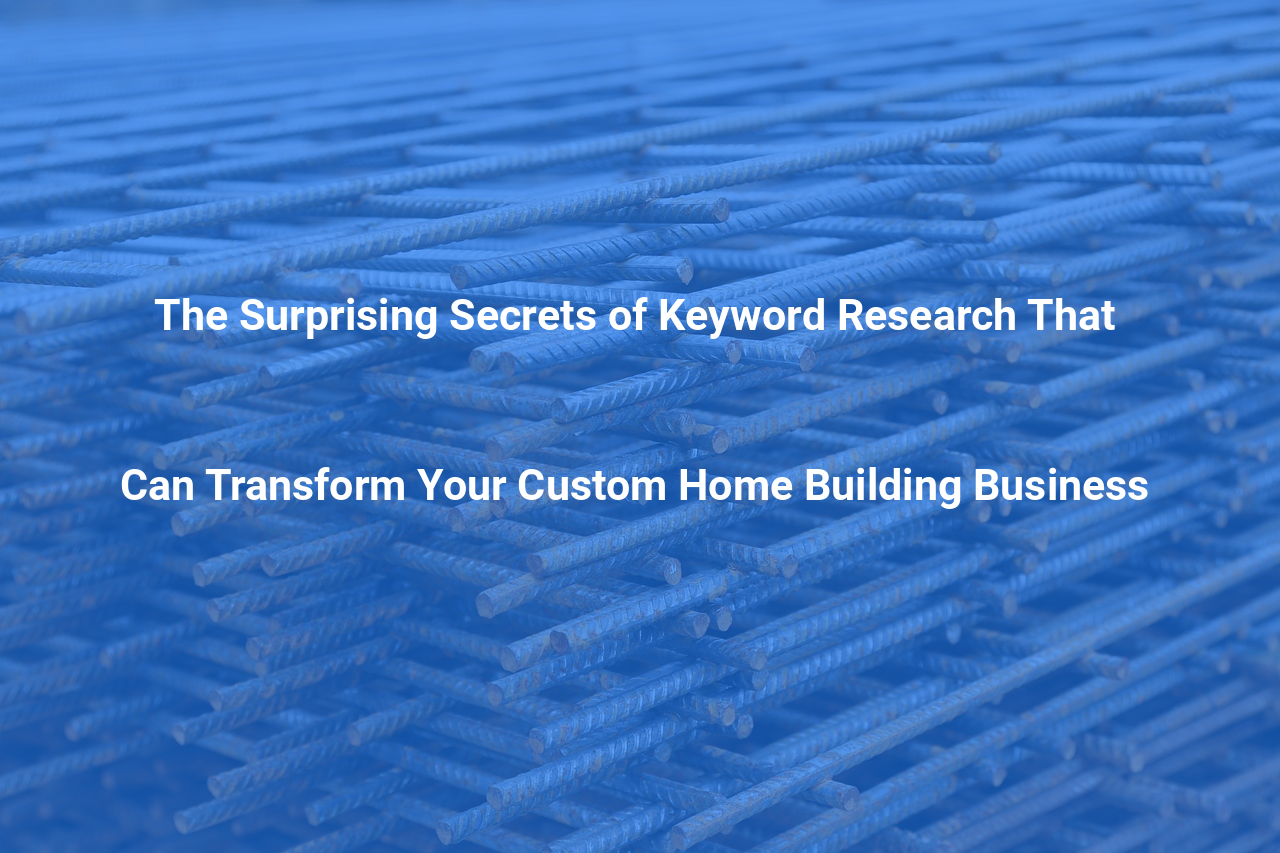 The Surprising Secrets of Keyword Research That

Can Transform Your Custom Home Building Business